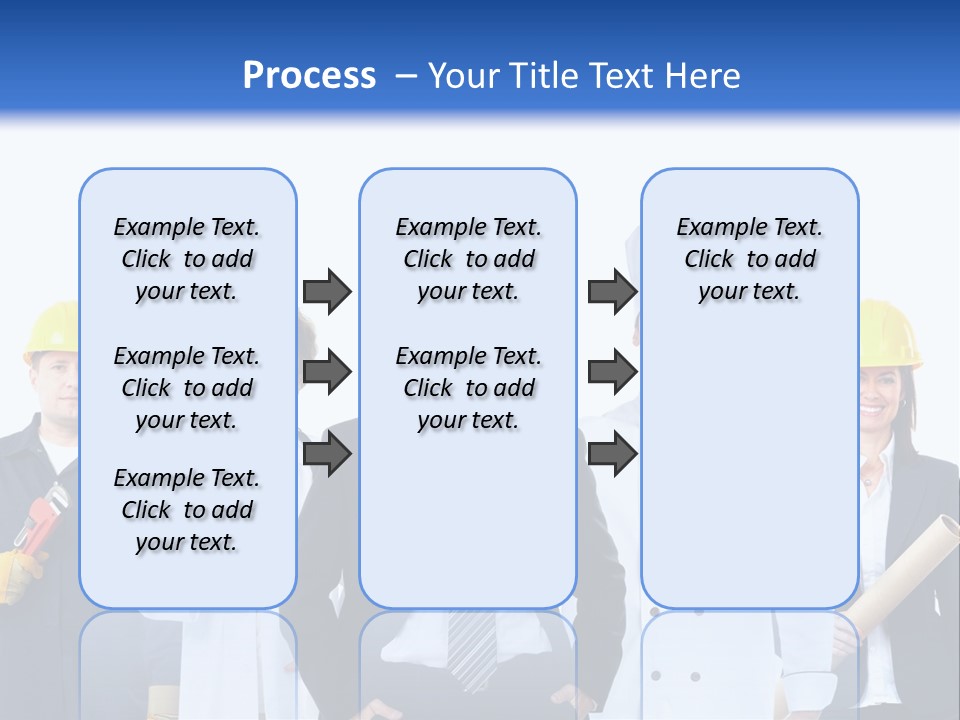 Process – Your Title Text Here

Example Text. Click to add your text.

Example Text. Click to add your text.

Example Text. Click to add your text.

Example Text. Click to add your text.

Example Text. Click to add your text.

Example Text. Click to add your text.